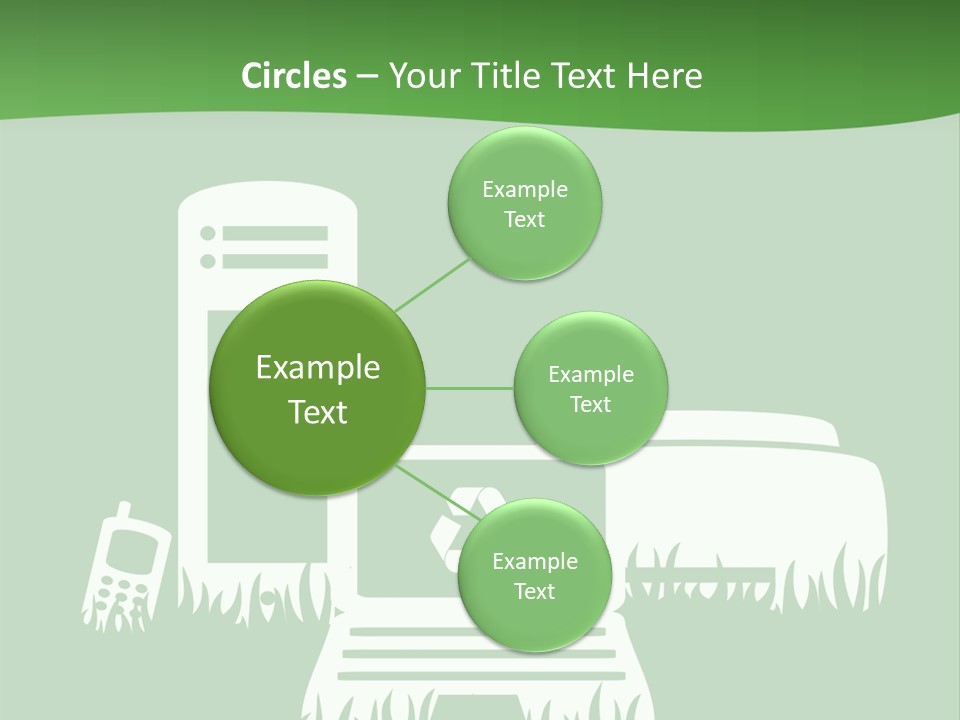 Circles – Your Title Text Here

Example Text

Example Text

Example Text

Example Text